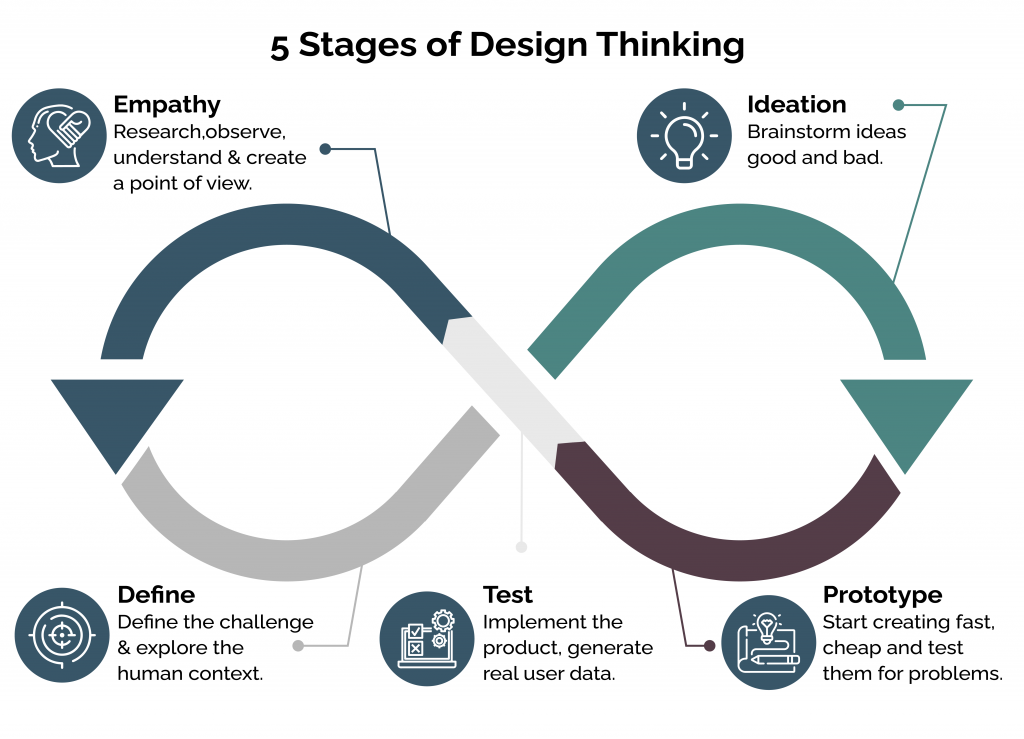 5 Stages of Design Thinking

Empathy
Research,observe, understand & create a point of view.

Ideation
Brainstorm ideas good and bad.

Define
Define the challenge & explore the human context.

Test
Implement the product, generate real user data.

Prototype
Start creating fast, cheap and test them for problems.